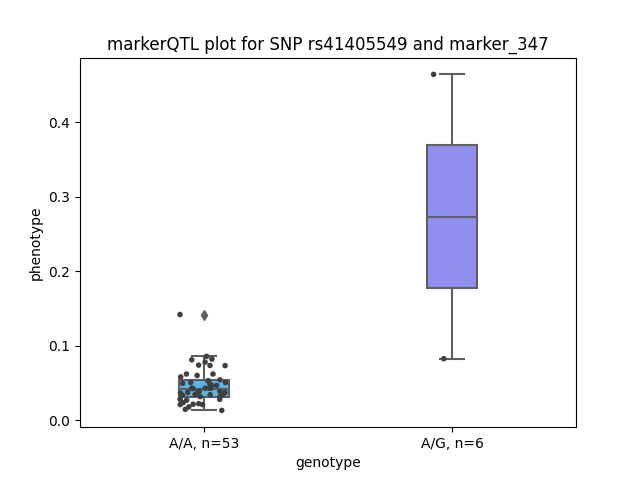 markerQTL plot for SNP rs41405549 and marker_347

phenotype

0.4
0.3
0.2
0.1
0.0

A/A, n=53
A/G, n=6

genotype